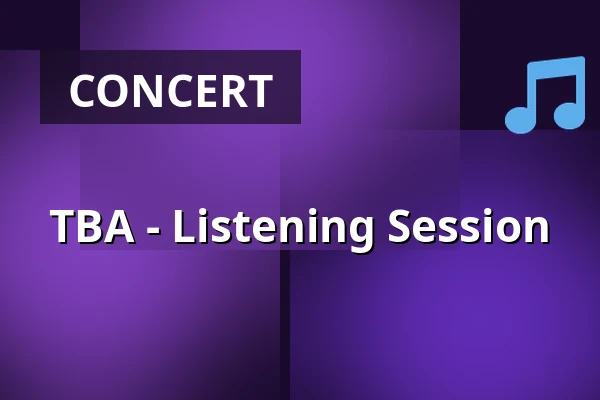 CONCERT

TBA - Listening Session